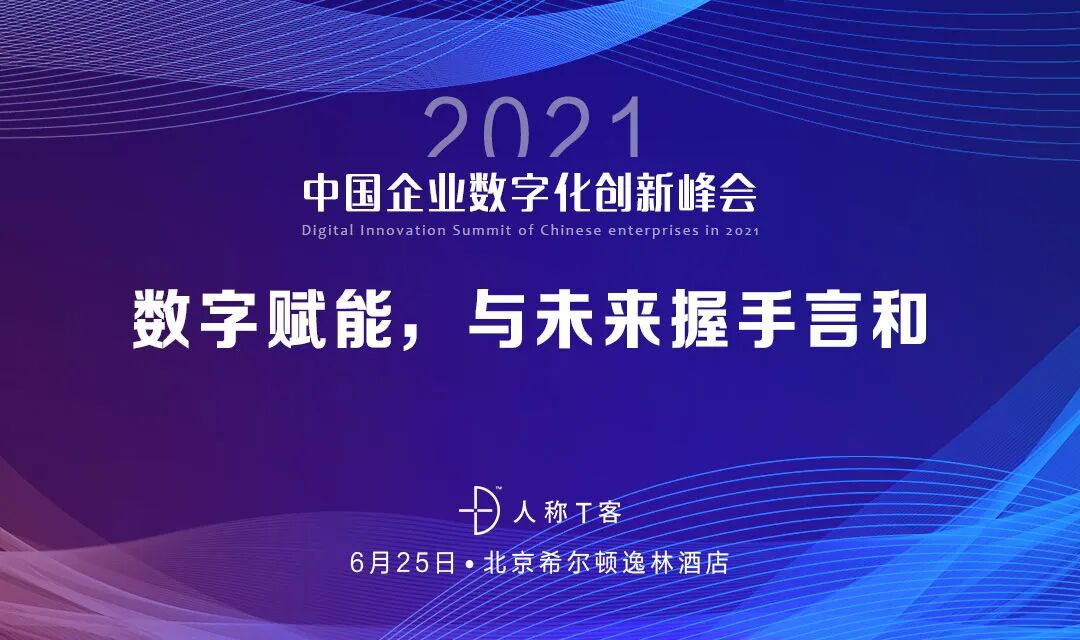 2021
中国企业数字化创新峰会
Digital Innovation Summit of Chinese enterprises in 2021

数字赋能，与未来握手言和

人称T客

6月25日 • 北京希尔顿逸林酒店